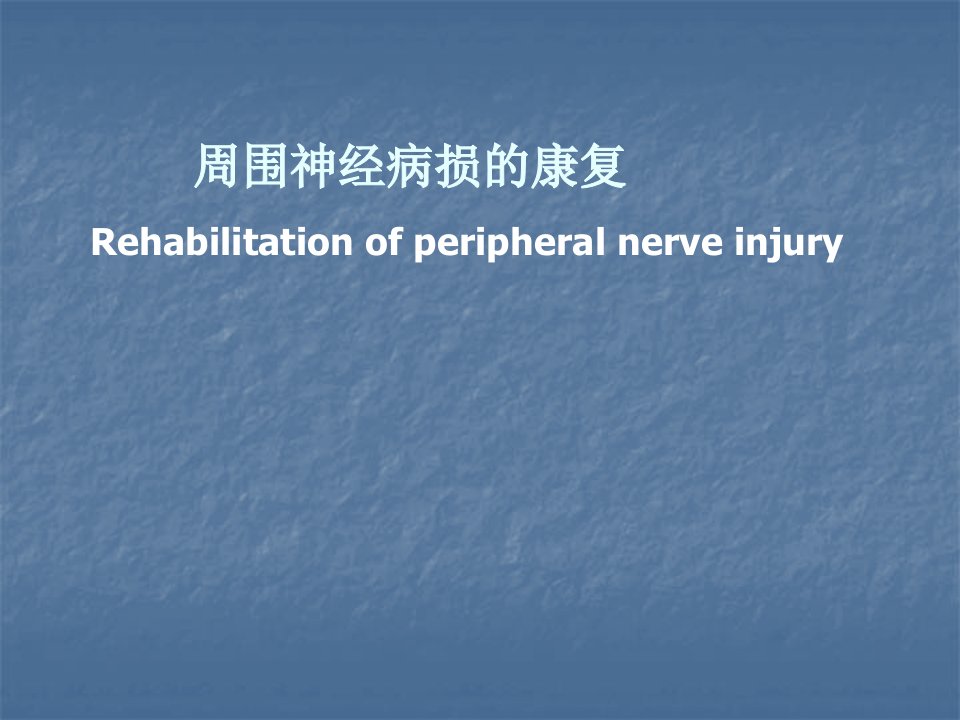 周围神经病损的康复

Rehabilitation of peripheral nerve injury